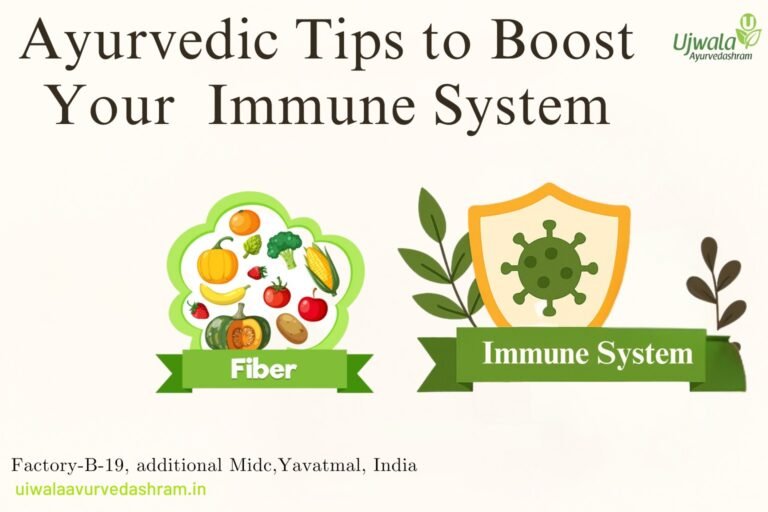 Ayurvedic Tips to Boost Your Immune System

Ujwala Ayurvedashram

Fiber

Immune System

Factory-B-19, additional Midc,Yavatmal, India
ujwalaayurvedashram.in